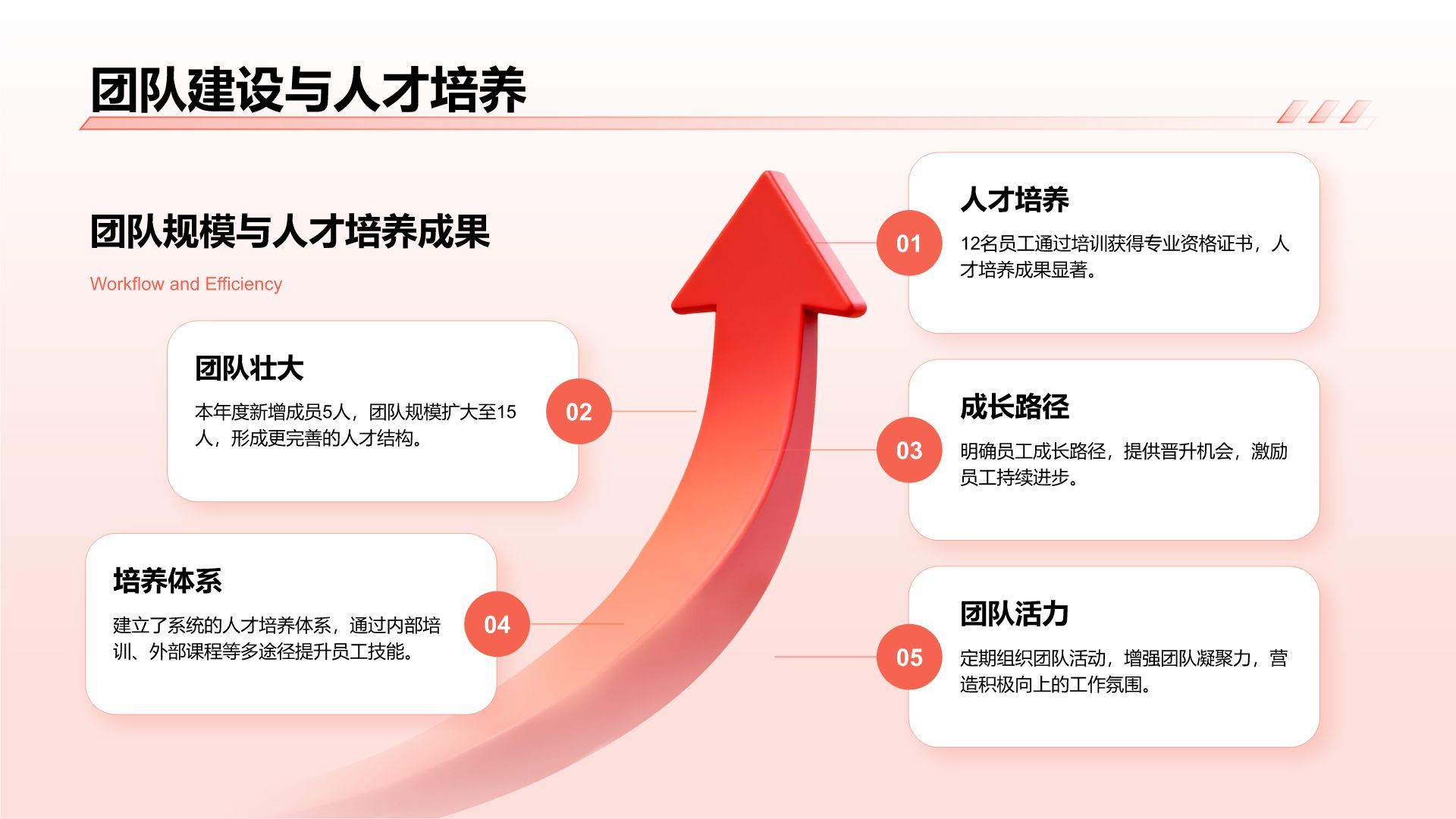 团队建设与人才培养

团队规模与人才培养成果

Workflow and Efficiency

01

人才培养

12名员工通过培训获得专业资格证书，人才培养成果显著。

02

团队壮大

本年度新增成员5人，团队规模扩大至15人，形成更完善的人才结构。

03

成长路径

明确员工成长路径，提供晋升机会，激励员工持续进步。

04

培养体系

建立了系统的人才培养体系，通过内部培训、外部课程等多途径提升员工技能。

05

团队活力

定期组织团队活动，增强团队凝聚力，营造积极向上的工作氛围。